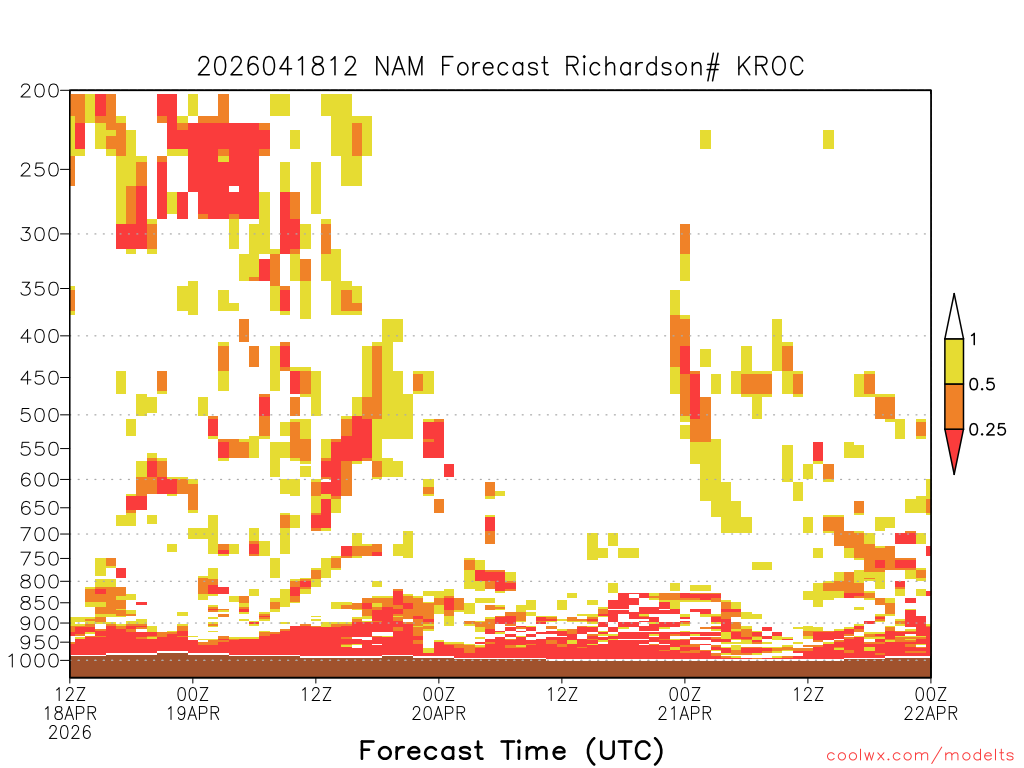 2026041812 NAM Forecast Richardson# KROC

200
250
300
350
400
450
500
550
600
650
700
750
800
850
900
950
1000

1
0.5
0.25

12Z 18APR 2026
00Z 19APR
12Z
00Z 20APR
12Z
00Z 21APR
12Z
00Z 22APR

Forecast Time (UTC)

coolwx.com/modelts